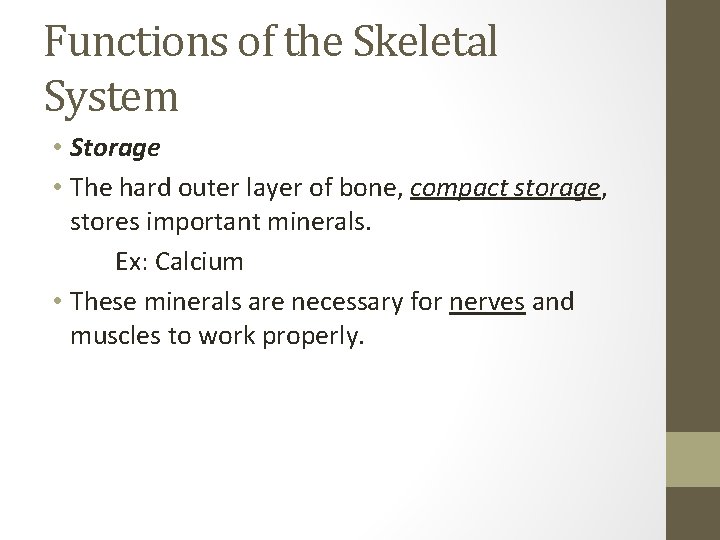 Functions of the Skeletal System

• Storage

• The hard outer layer of bone, compact storage, stores important minerals.

Ex: Calcium

• These minerals are necessary for nerves and muscles to work properly.